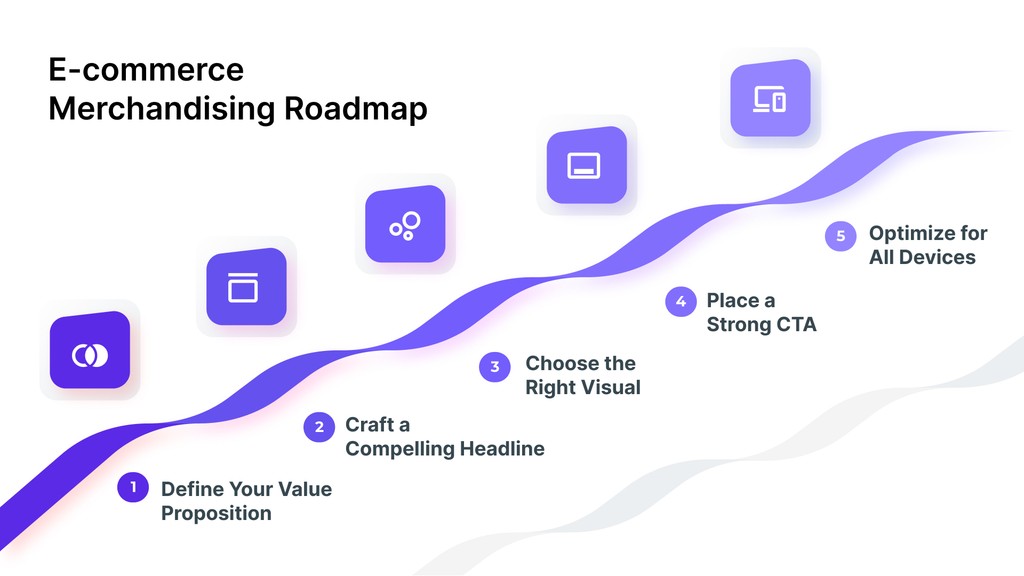 E-commerce Merchandising Roadmap

1 Define Your Value Proposition

2 Craft a Compelling Headline

3 Choose the Right Visual

4 Place a Strong CTA

5 Optimize for All Devices